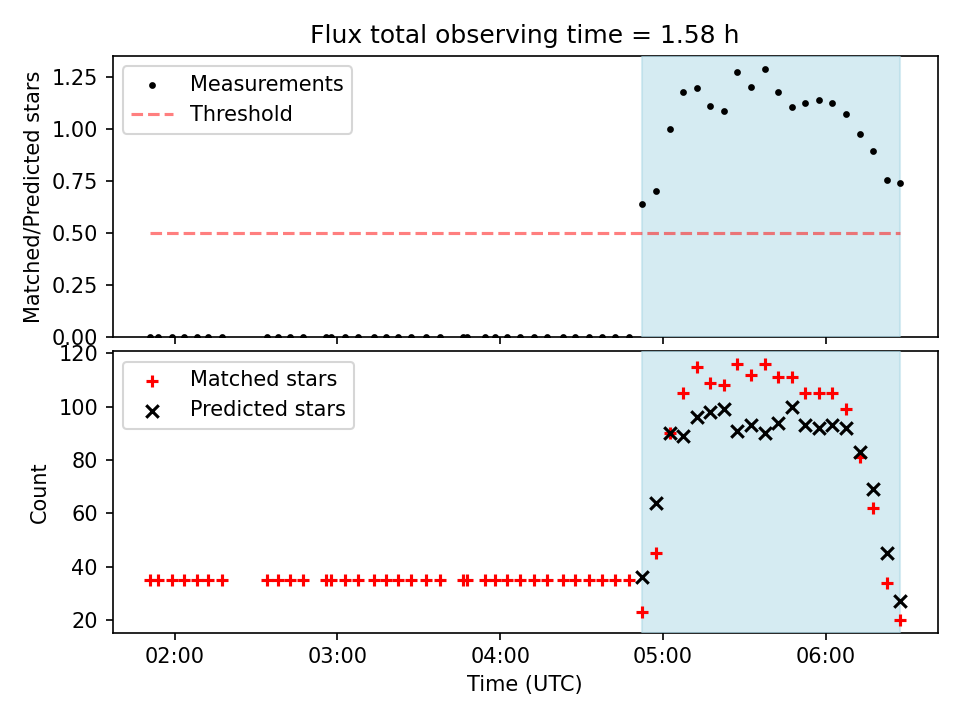 Flux total observing time = 1.58 h

Matched/Predicted stars

1.25
1.00
0.75
0.50
0.25
0.00

Measurements
Threshold

Count

120
100
80
60
40
20

Matched stars
Predicted stars

02:00
03:00
04:00
05:00
06:00

Time (UTC)